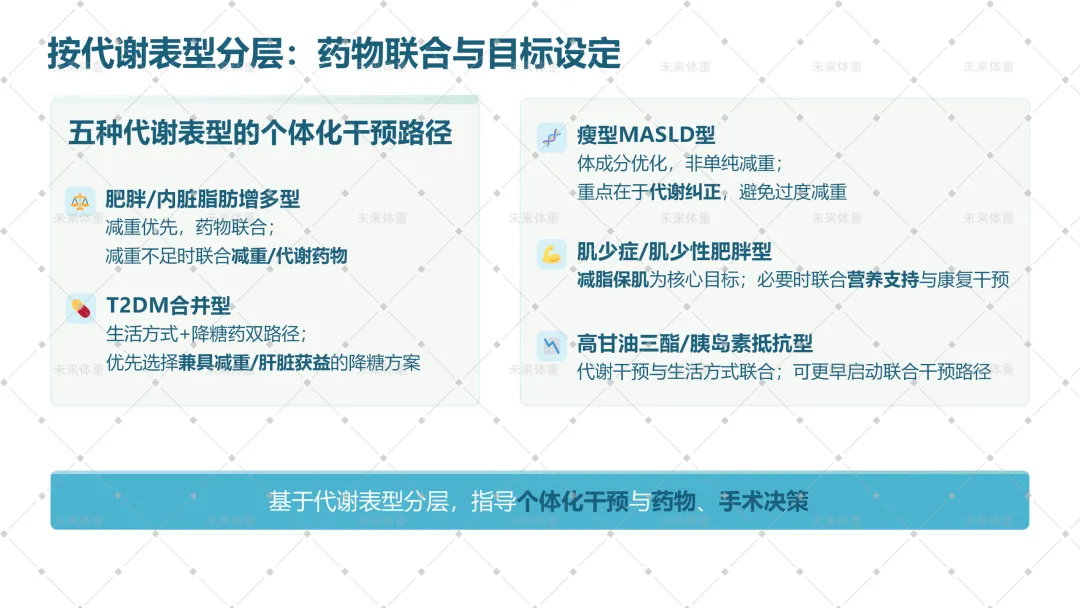 按代谢表型分层：药物联合与目标设定

五种代谢表型的个体化干预路径

肥胖/内脏脂肪增多型
减重优先，药物联合；
减重不足时联合减重/代谢药物

T2DM合并型
生活方式+降糖药双路径；
优先选择兼具减重/肝脏获益的降糖方案

瘦型MASLD型
体成分优化，非单纯减重；
重点在于代谢纠正，避免过度减重

肌少症/肌少性肥胖型
减脂保肌为核心目标；必要时联合营养支持与康复干预

高甘油三酯/胰岛素抵抗型
代谢干预与生活方式联合；可更早启动联合干预路径

基于代谢表型分层，指导个体化干预与药物、手术决策

未来体重